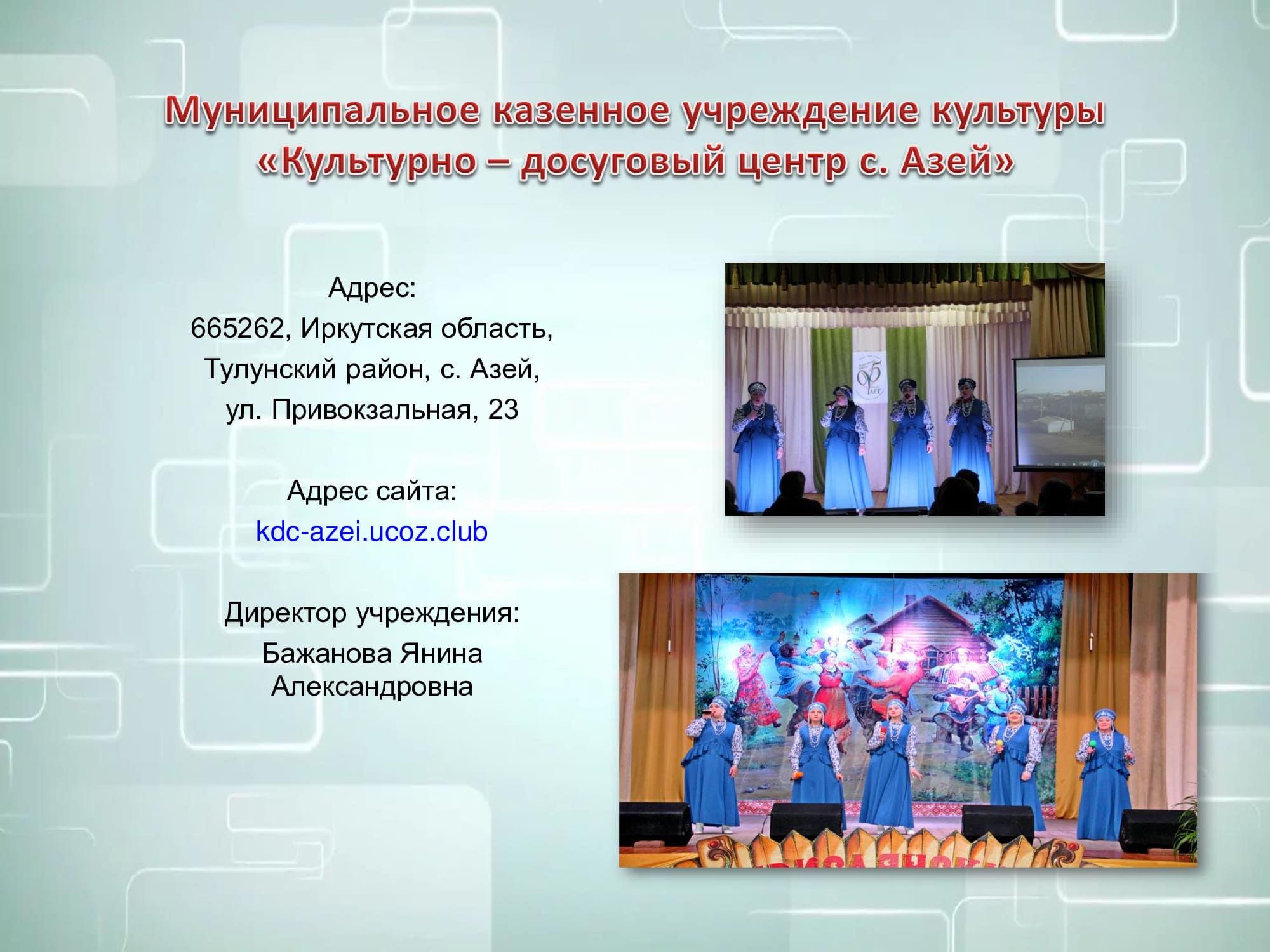 Муниципальное казенное учреждение культуры «Культурно – досуговый центр с. Азей»

Адрес:
665262, Иркутская область, Тулунский район, с. Азей, ул. Привокзальная, 23

Адрес сайта:
kdc-azei.ucoz.club

Директор учреждения:
Бажанова Янина Александровна

95 ЛЕТ